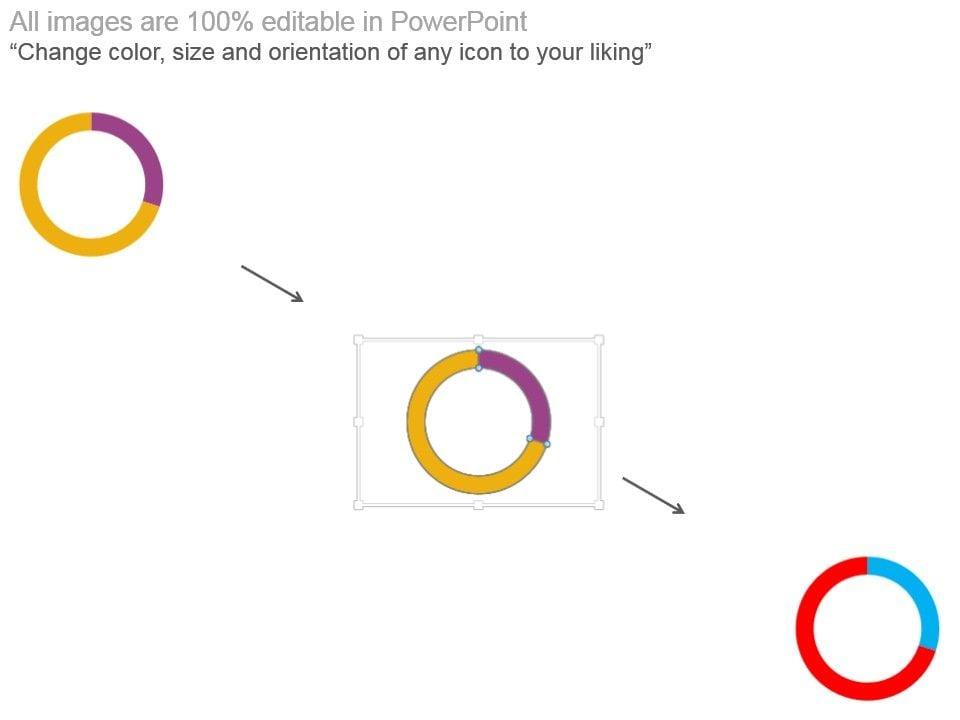 All images are 100% editable in PowerPoint
“Change color, size and orientation of any icon to your liking”